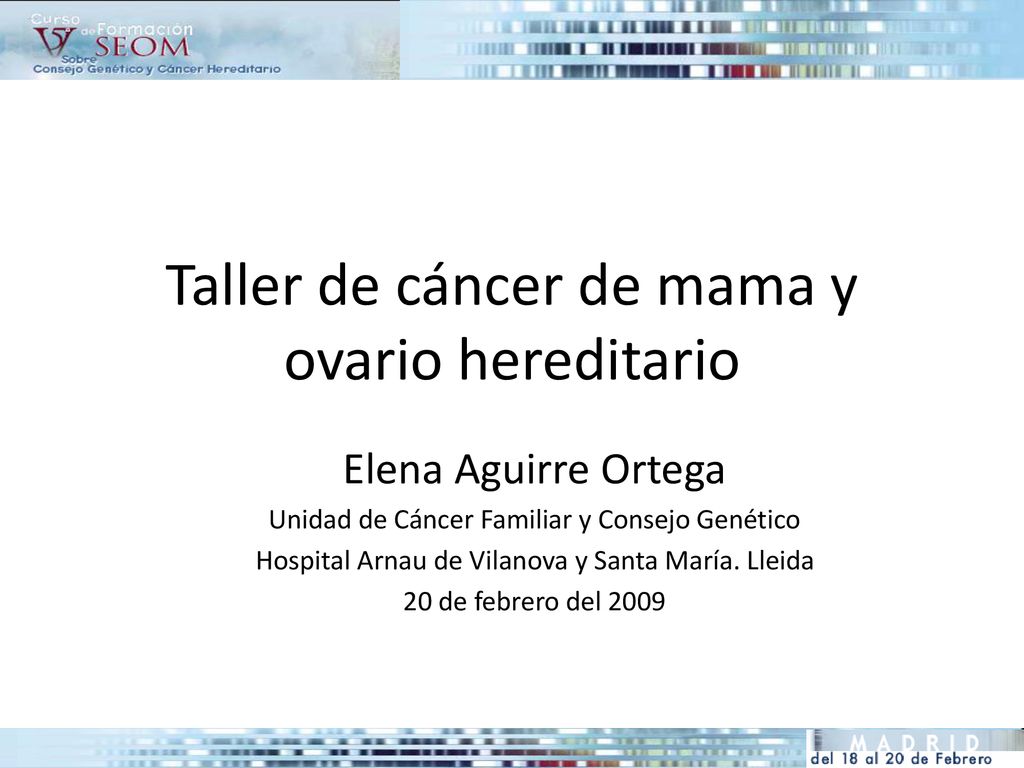 V Curso de Formación SEOM Sobre Consejo Genético y Cáncer Hereditario

Taller de cáncer de mama y ovario hereditario

Elena Aguirre Ortega

Unidad de Cáncer Familiar y Consejo Genético

Hospital Arnau de Vilanova y Santa María. Lleida

20 de febrero del 2009

MADRID

del 18 al 20 de Febrero